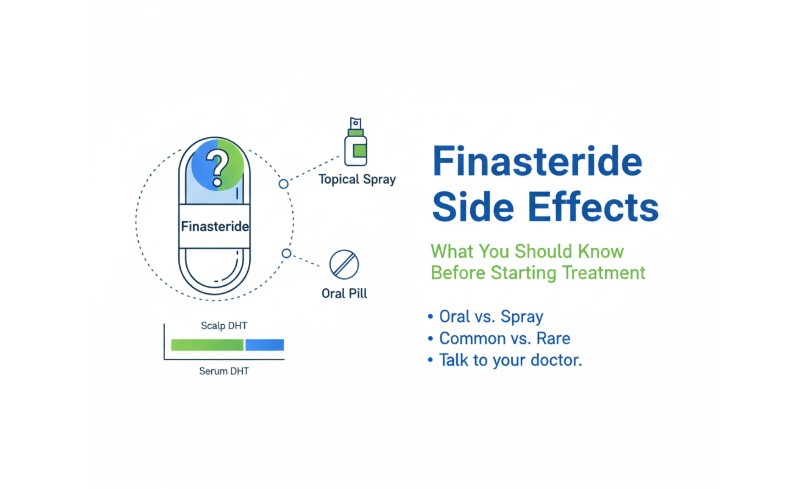 ?

Finasteride

Topical Spray

Oral Pill

Scalp DHT

Serum DHT

Finasteride Side Effects

What You Should Know Before Starting Treatment

• Oral vs. Spray
• Common vs. Rare
• Talk to your doctor.